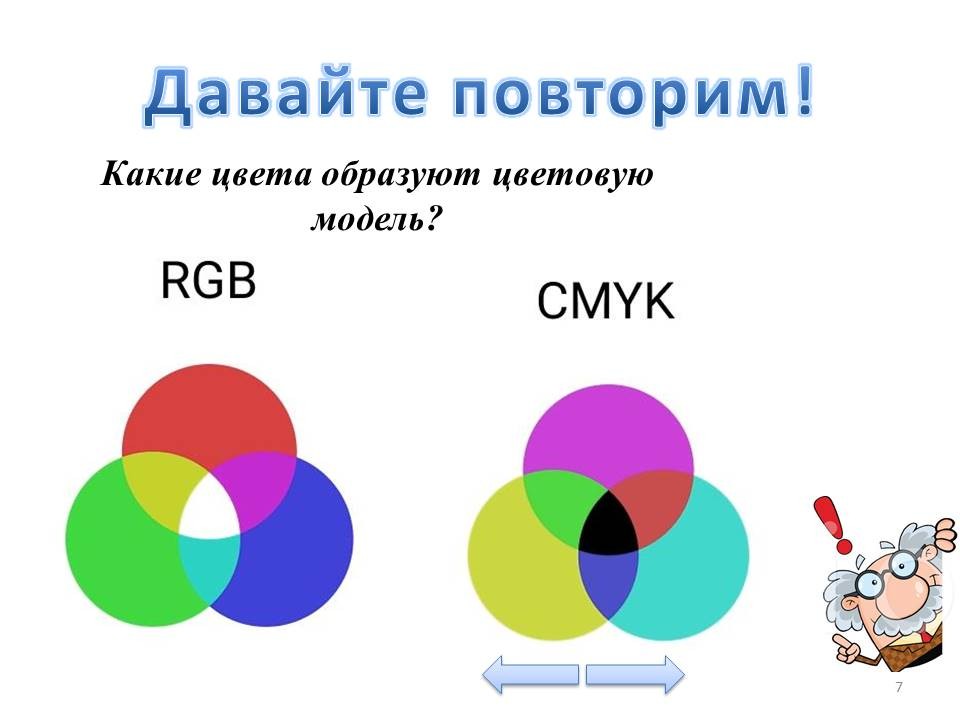 Давайте повторим!

Какие цвета образуют цветовую модель?

RGB

CMYK

7